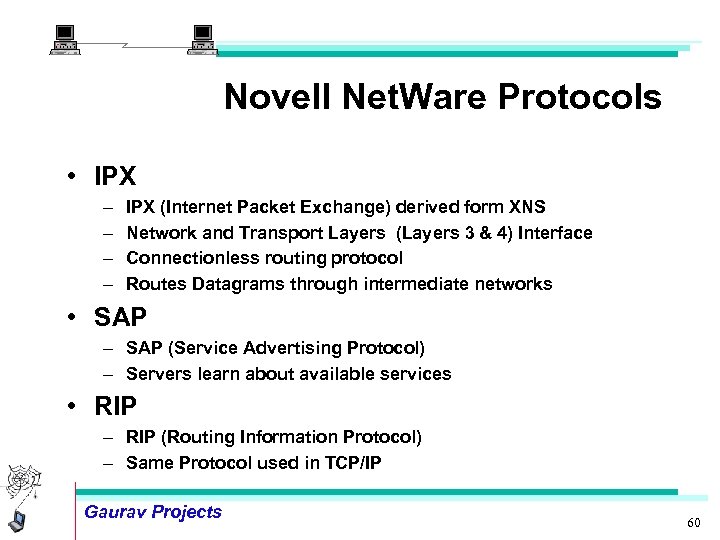 Novell NetWare Protocols

• IPX
– IPX (Internet Packet Exchange) derived form XNS
– Network and Transport Layers (Layers 3 & 4) Interface
– Connectionless routing protocol
– Routes Datagrams through intermediate networks

• SAP
– SAP (Service Advertising Protocol)
– Servers learn about available services

• RIP
– RIP (Routing Information Protocol)
– Same Protocol used in TCP/IP

Gaurav Projects

60